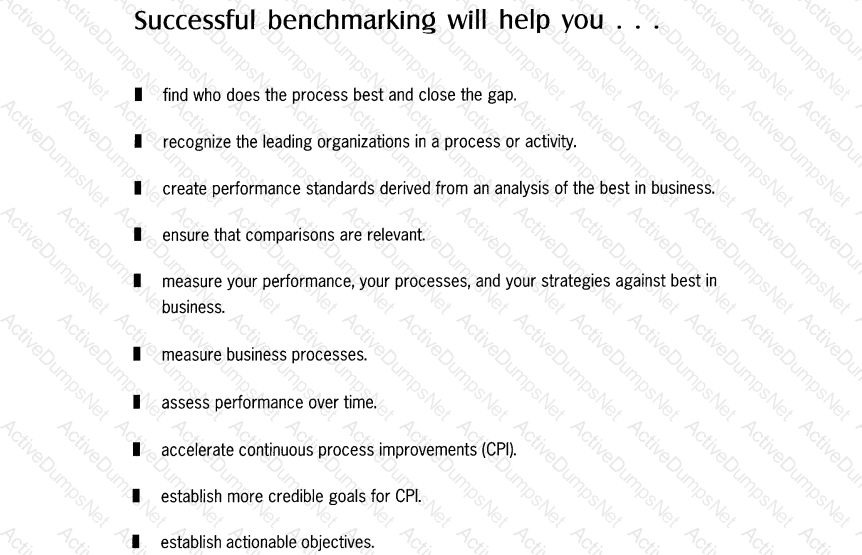 Successful benchmarking will help you . . .

▮ find who does the process best and close the gap.

▮ recognize the leading organizations in a process or activity.

▮ create performance standards derived from an analysis of the best in business.

▮ ensure that comparisons are relevant.

▮ measure your performance, your processes, and your strategies against best in business.

▮ measure business processes.

▮ assess performance over time.

▮ accelerate continuous process improvements (CPI).

▮ establish more credible goals for CPI.

▮ establish actionable objectives.

ActiveDumpsNet